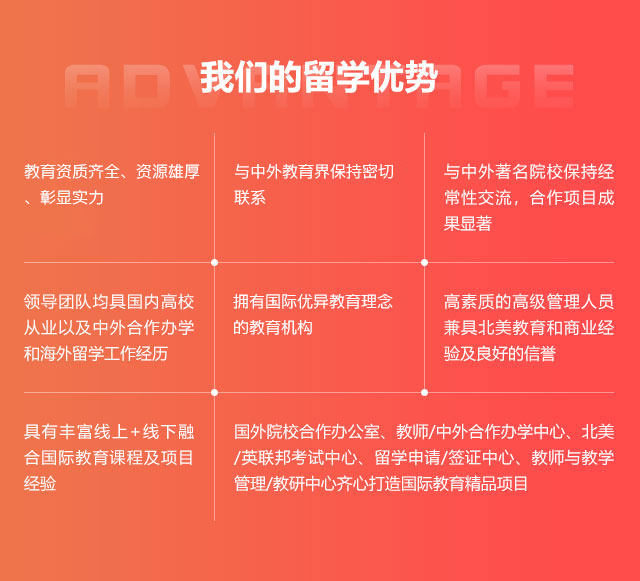 ADVANTAGE
我们的留学优势

教育资质齐全、资源雄厚、彰显实力

与中外教育界保持密切联系

与中外著名院校保持经常性交流，合作项目成果显著

领导团队均具国内高校从业以及中外合作办学和海外留学工作经历

拥有国际优异教育理念的教育机构

高素质的高级管理人员兼具北美教育和商业经验及良好的信誉

具有丰富线上+线下融合国际教育课程及项目经验

国外院校合作办公室、教师/中外合作办学中心、北美/英联邦考试中心、留学申请/签证中心、教师与教学管理/教研中心齐心打造国际教育精品项目